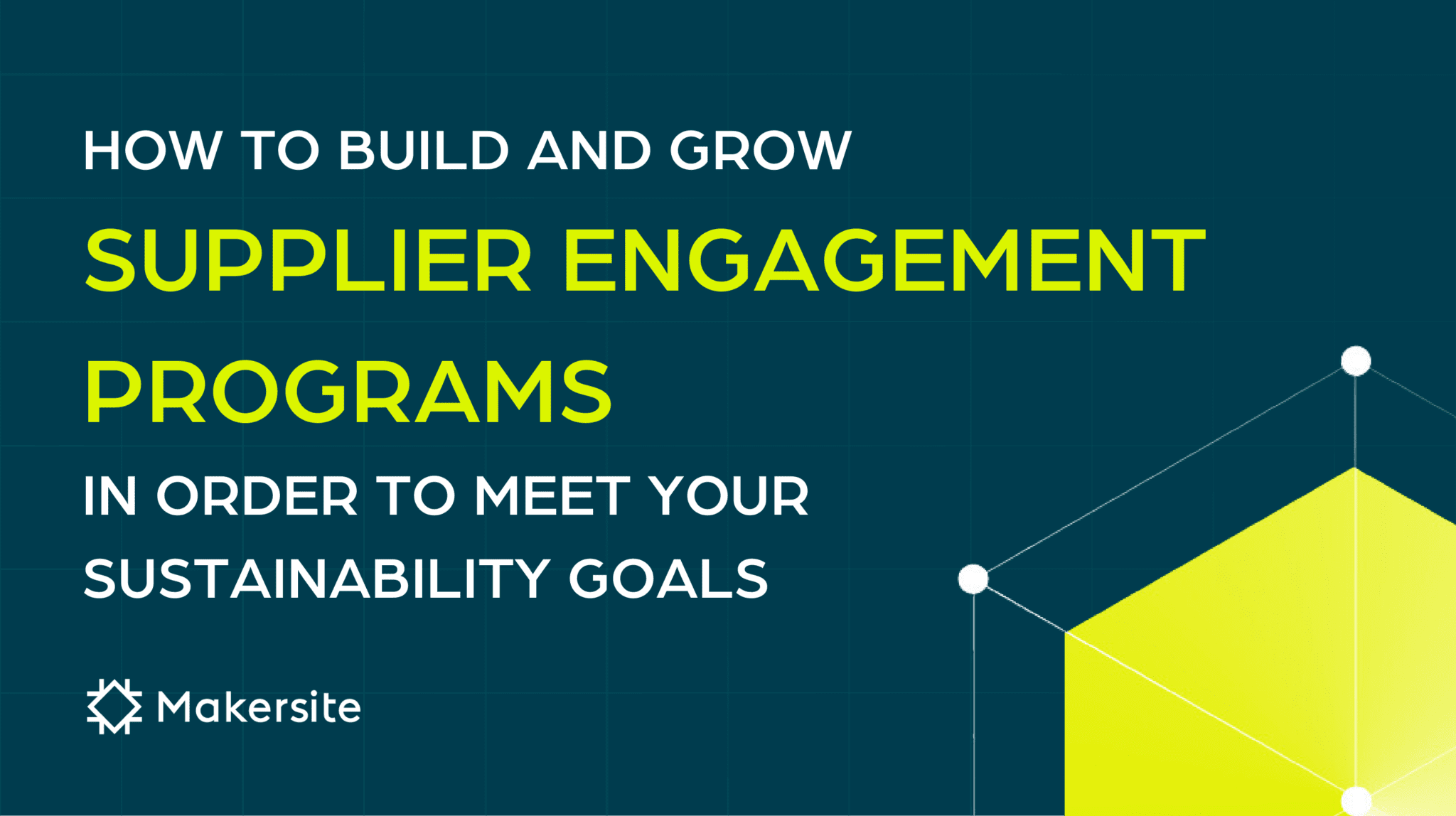 HOW TO BUILD AND GROW

SUPPLIER ENGAGEMENT PROGRAMS

IN ORDER TO MEET YOUR SUSTAINABILITY GOALS

Makersite